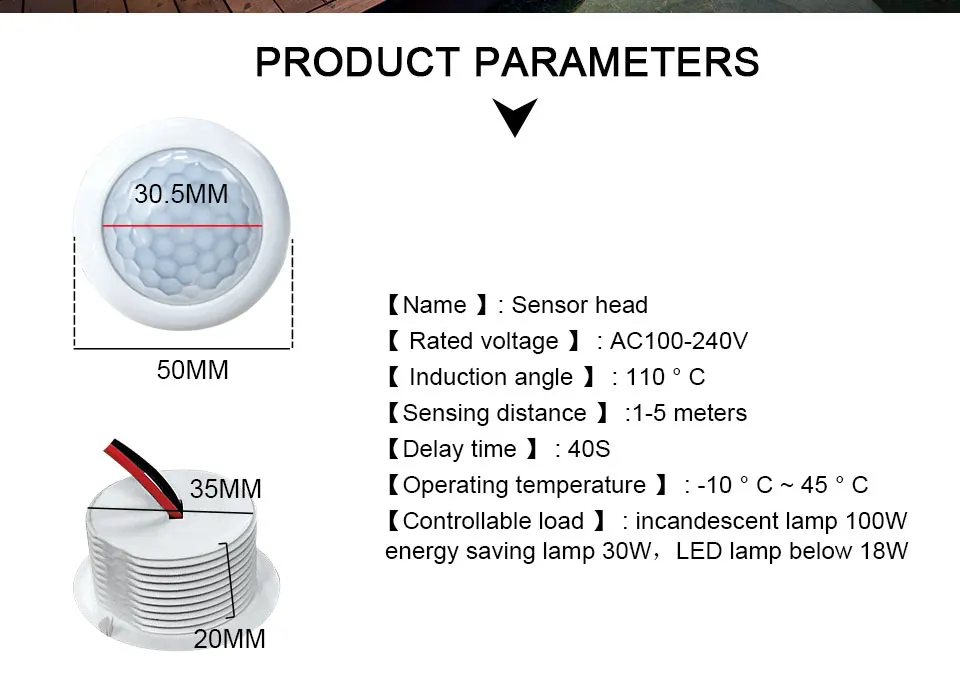 PRODUCT PARAMETERS

30.5MM

50MM

35MM

20MM

【Name 】: Sensor head
【 Rated voltage 】 : AC100-240V
【 Induction angle 】 : 110 ° C
【Sensing distance 】 :1-5 meters
【Delay time 】 : 40S
【Operating temperature 】 : -10 ° C ~ 45 ° C
【Controllable load 】 : incandescent lamp 100W energy saving lamp 30W，LED lamp below 18W